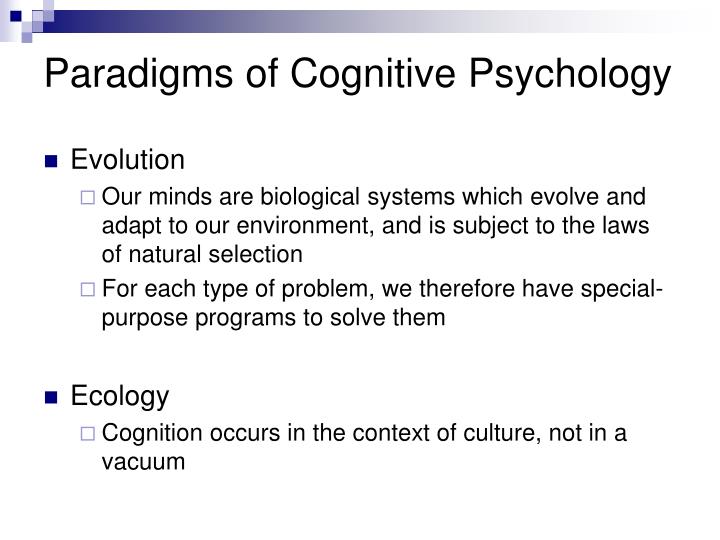 Paradigms of Cognitive Psychology

Evolution

Our minds are biological systems which evolve and adapt to our environment, and is subject to the laws of natural selection

For each type of problem, we therefore have special-purpose programs to solve them

Ecology

Cognition occurs in the context of culture, not in a vacuum